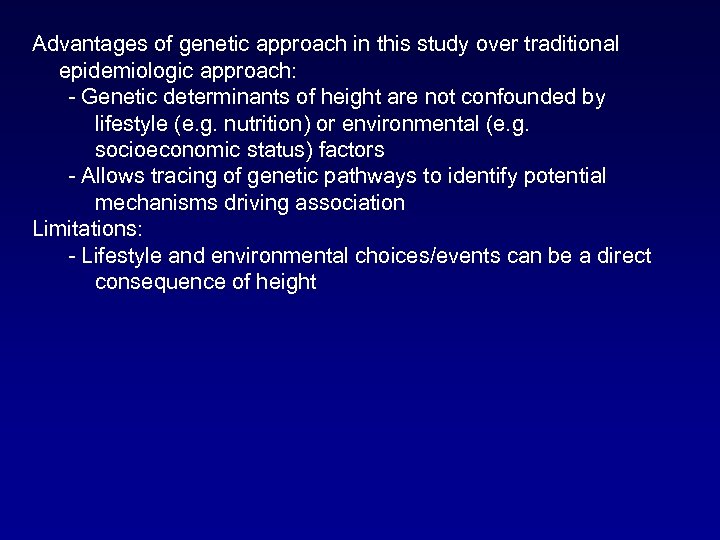 Advantages of genetic approach in this study over traditional epidemiologic approach:

- Genetic determinants of height are not confounded by lifestyle (e.g. nutrition) or environmental (e.g. socioeconomic status) factors

- Allows tracing of genetic pathways to identify potential mechanisms driving association

Limitations:

- Lifestyle and environmental choices/events can be a direct consequence of height